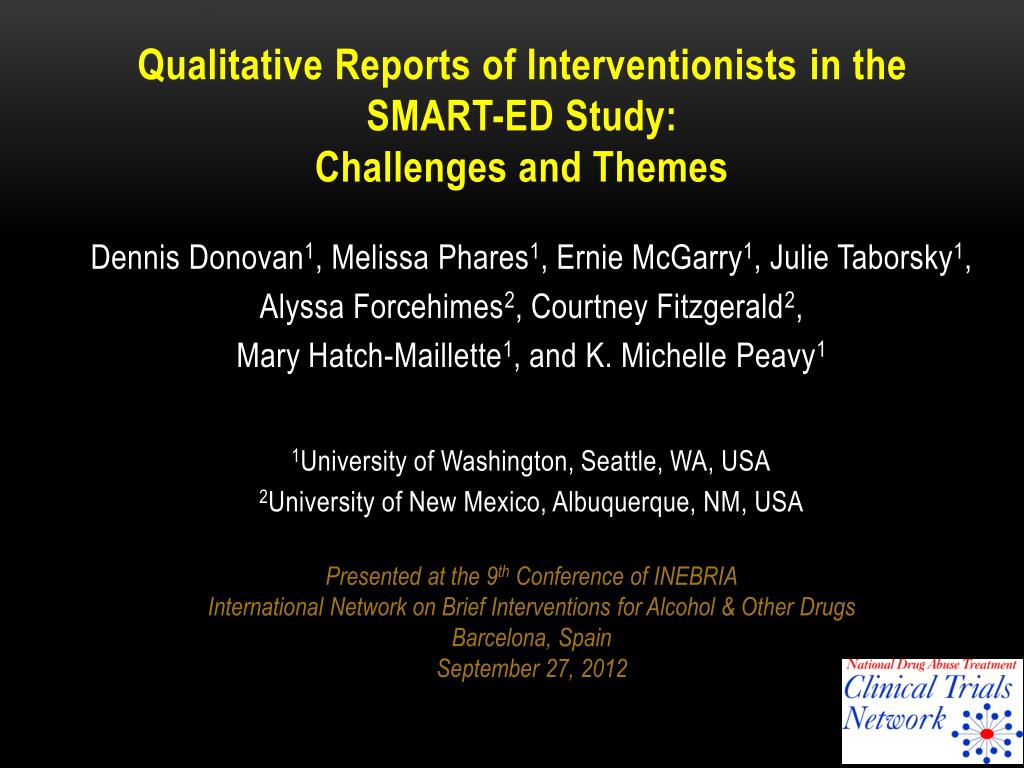 Qualitative Reports of Interventionists in the SMART-ED Study:
Challenges and Themes

Dennis Donovan$^1$, Melissa Phares$^1$, Ernie McGarry$^1$, Julie Taborsky$^1$, Alyssa Forcehimes$^2$, Courtney Fitzgerald$^2$, Mary Hatch-Maillette$^1$, and K. Michelle Peavy$^1$

$^1$University of Washington, Seattle, WA, USA
$^2$University of New Mexico, Albuquerque, NM, USA

Presented at the 9$^{th}$ Conference of INEBRIA
International Network on Brief Interventions for Alcohol & Other Drugs
Barcelona, Spain
September 27, 2012

National Drug Abuse Treatment
Clinical Trials Network